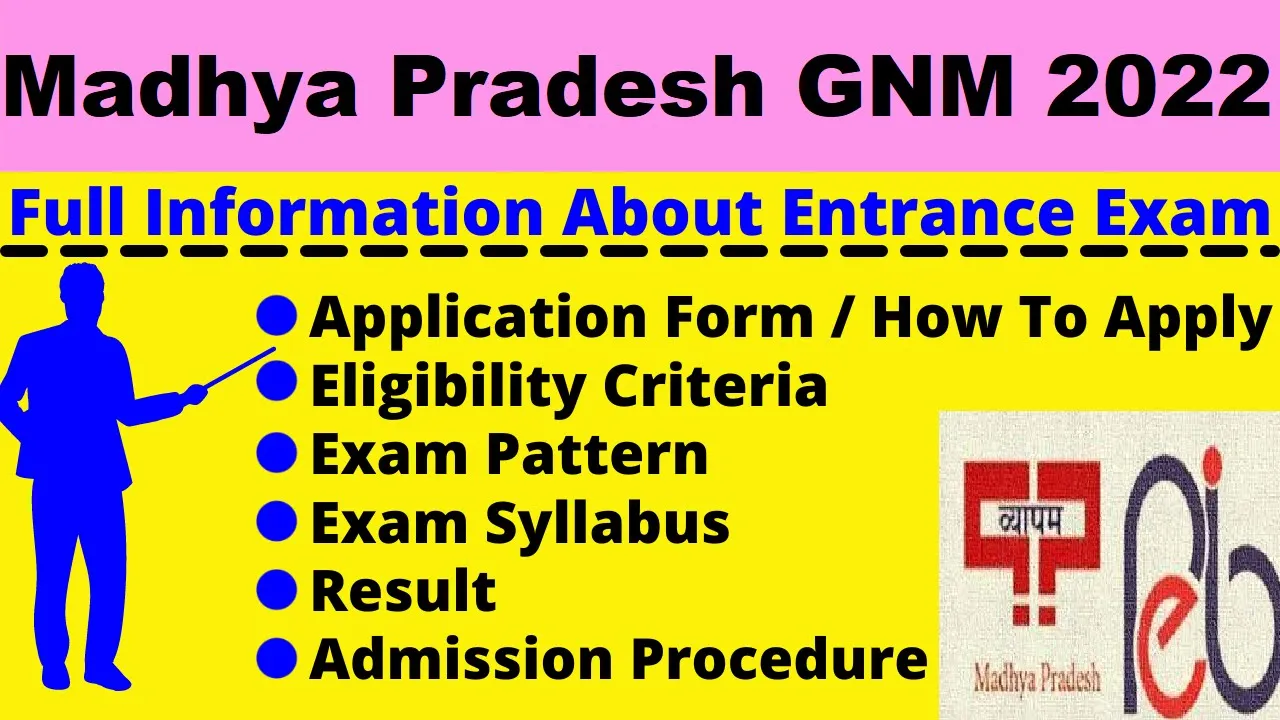 Madhya Pradesh GNM 2022

Full Information About Entrance Exam

Application Form / How To Apply
Eligibility Criteria
Exam Pattern
Exam Syllabus
Result
Admission Procedure

व्यापम
Madhya Pradesh
peb